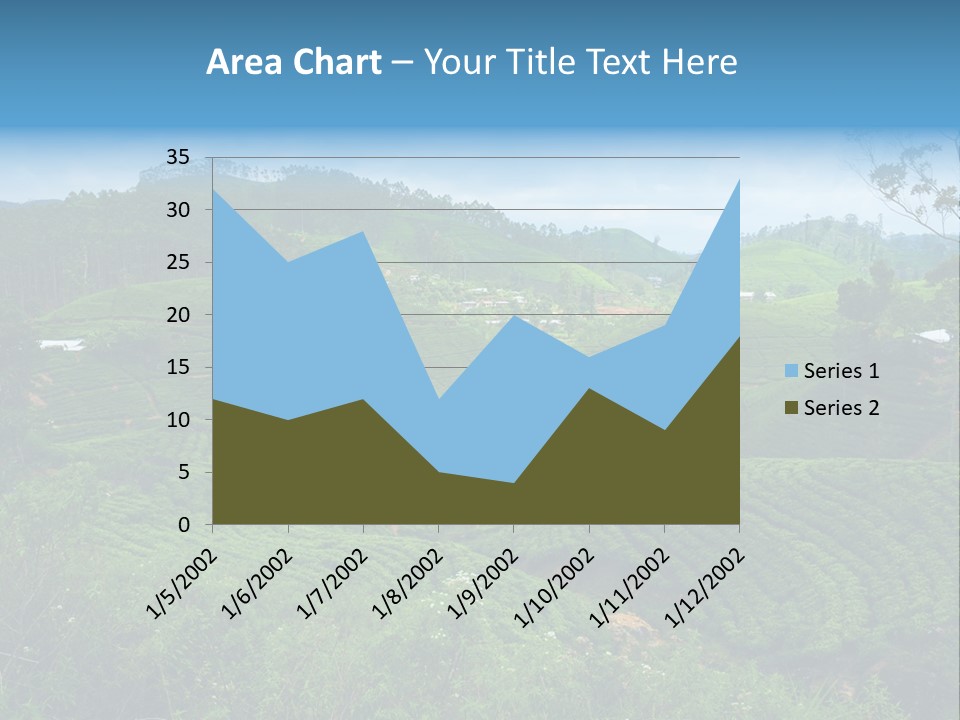 Area Chart – Your Title Text Here

35
30
25
20
15
10
5
0

1/5/2002
1/6/2002
1/7/2002
1/8/2002
1/9/2002
1/10/2002
1/11/2002
1/12/2002

Series 1
Series 2